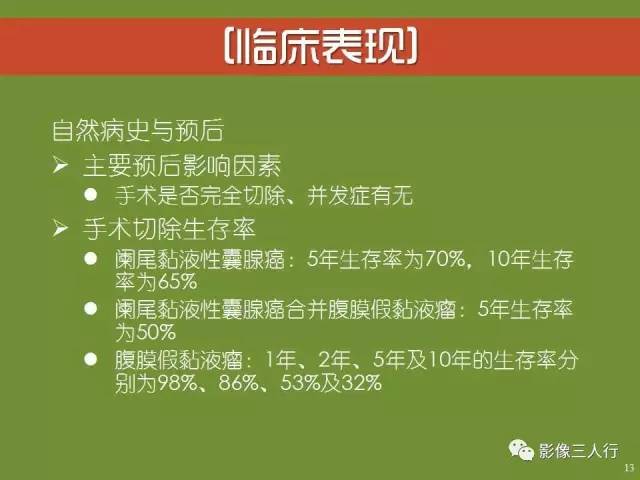 【临床表现】

自然病史与预后

➢ 主要预后影响因素

● 手术是否完全切除、并发症有无

➢ 手术切除生存率

● 阑尾黏液性囊腺癌：5年生存率为70%，10年生存率为65%

● 阑尾黏液性囊腺癌合并腹膜假黏液瘤：5年生存率为50%

● 腹膜假黏液瘤：1年、2年、5年及10年的生存率分别为98%、86%、53%及32%

影像三人行

13